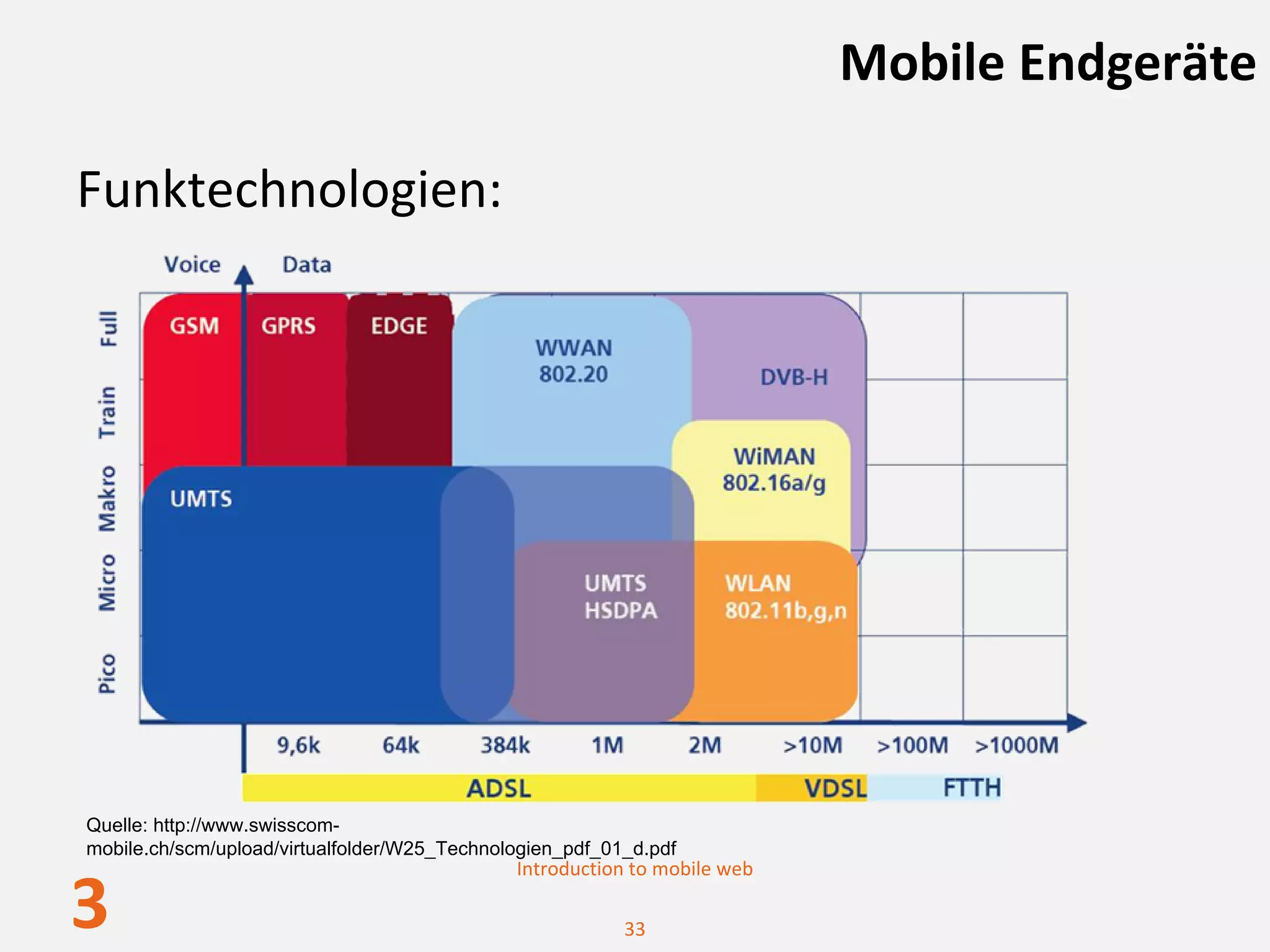 Mobile Endgeräte

Funktechnologien:

Voice Data

Full
Train
Makro
Micro
Pico

GSM
GPRS
EDGE
WWAN
802.20
DVB-H
WiMAN
802.16a/g
UMTS
UMTS
HSDPA
WLAN
802.11b,g,n

9,6k 64k 384k 1M 2M >10M >100M >1000M

ADSL
VDSL
FTTH

Quelle: http://www.swisscom-mobile.ch/scm/upload/virtualfolder/W25_Technologien_pdf_01_d.pdf

Introduction to mobile web

3

33